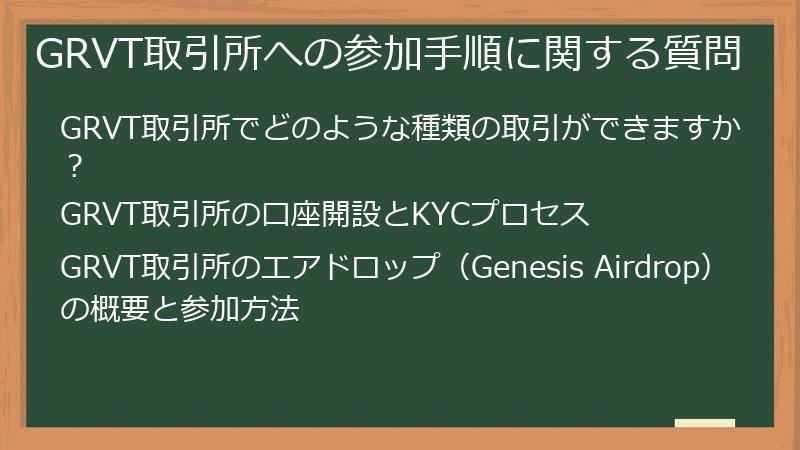 GRVT取引所への参加手順に関する質問

GRVT取引所でどのような種類の取引ができますか？

GRVT取引所の口座開設とKYCプロセス

GRVT取引所のエアドロップ（Genesis Airdrop）の概要と参加方法